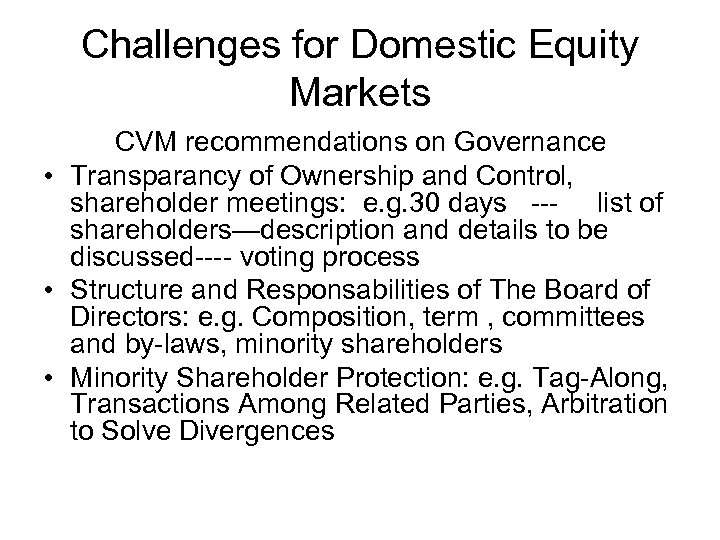 Challenges for Domestic Equity Markets

CVM recommendations on Governance

• Transparancy of Ownership and Control, shareholder meetings: e.g.30 days --- list of shareholders—description and details to be discussed---- voting process
• Structure and Responsabilities of The Board of Directors: e.g. Composition, term , committees and by-laws, minority shareholders
• Minority Shareholder Protection: e.g. Tag-Along, Transactions Among Related Parties, Arbitration to Solve Divergences